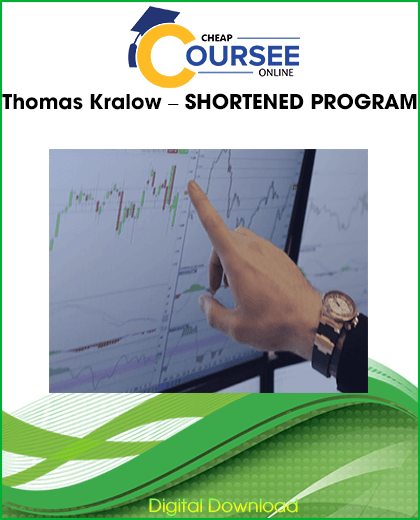 CHEAP
COURSEE
ONLINE

Thomas Kralow – SHORTENED PROGRAM

Digital Download